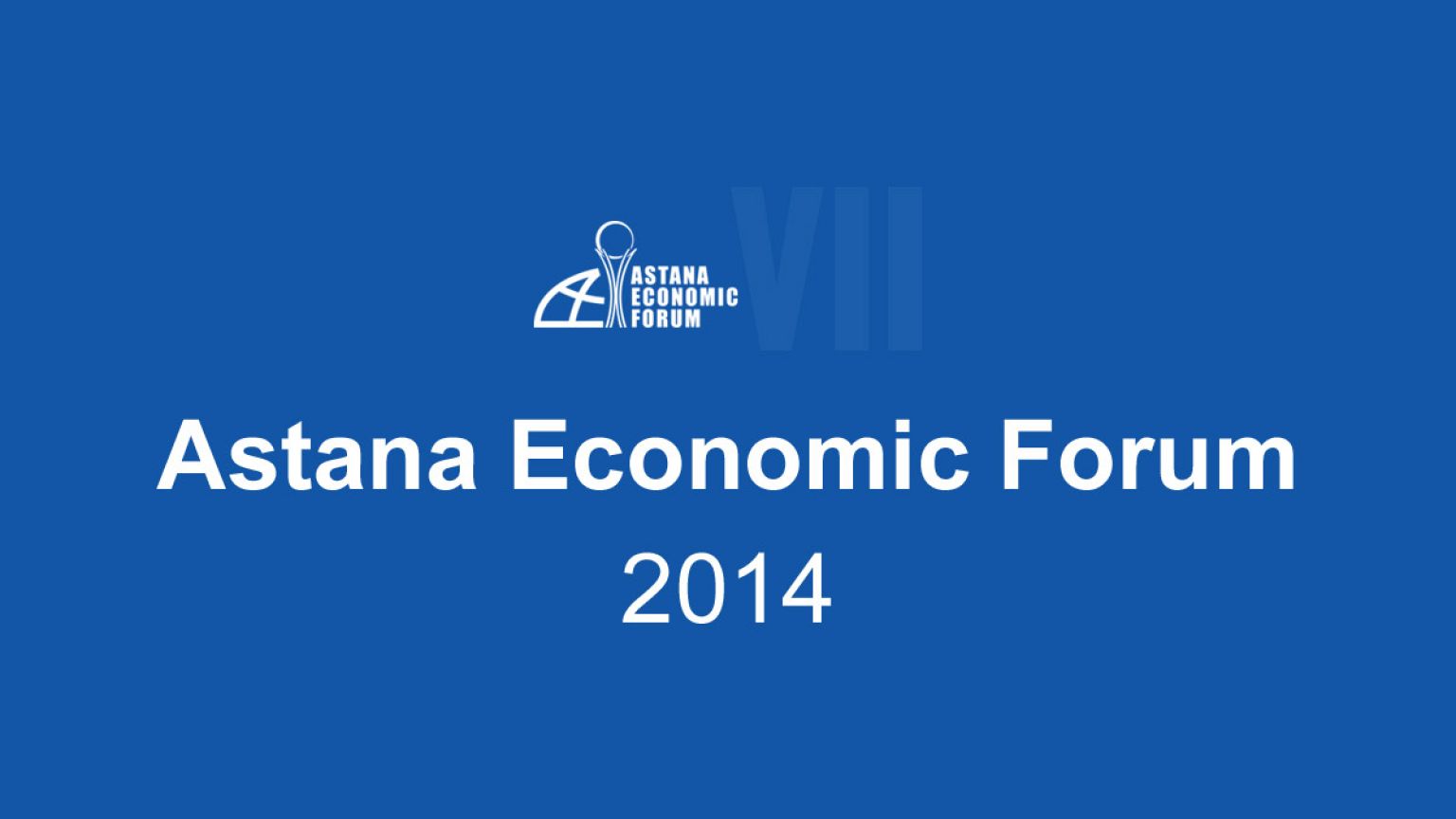 ASTANA ECONOMIC FORUM

VII

Astana Economic Forum
2014